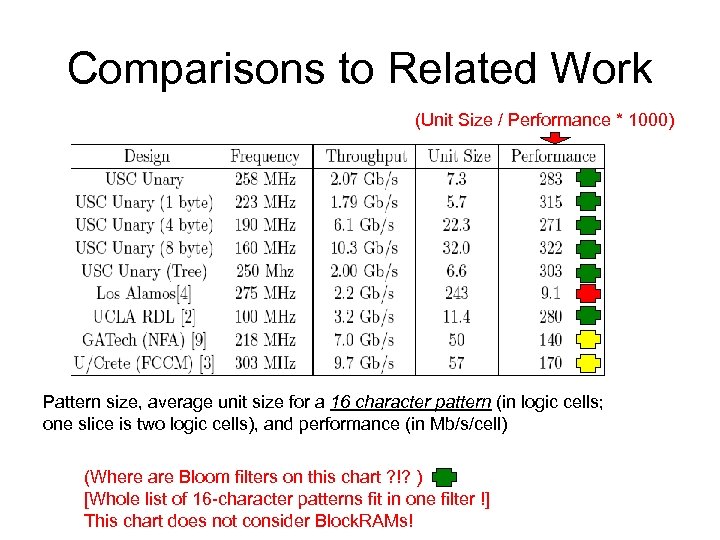 Comparisons to Related Work

(Unit Size / Performance * 1000)

| Design | Frequency | Throughput | Unit Size | Performance |
|---|---|---|---|---|
| USC Unary | 258 MHz | 2.07 Gb/s | 7.3 | 283 |
| USC Unary (1 byte) | 223 MHz | 1.79 Gb/s | 5.7 | 315 |
| USC Unary (4 byte) | 190 MHz | 6.1 Gb/s | 22.3 | 271 |
| USC Unary (8 byte) | 160 MHz | 10.3 Gb/s | 32.0 | 322 |
| USC Unary (Tree) | 250 Mhz | 2.00 Gb/s | 6.6 | 303 |
| Los Alamos[4] | 275 MHz | 2.2 Gb/s | 243 | 9.1 |
| UCLA RDL [2] | 100 MHz | 3.2 Gb/s | 11.4 | 280 |
| GATech (NFA) [9] | 218 MHz | 7.0 Gb/s | 50 | 140 |
| U/Crete (FCCM) [3] | 303 MHz | 9.7 Gb/s | 57 | 170 |

Pattern size, average unit size for a 16 character pattern (in logic cells; one slice is two logic cells), and performance (in Mb/s/cell)

(Where are Bloom filters on this chart ?!? )
[Whole list of 16-character patterns fit in one filter !]
This chart does not consider BlockRAMs!